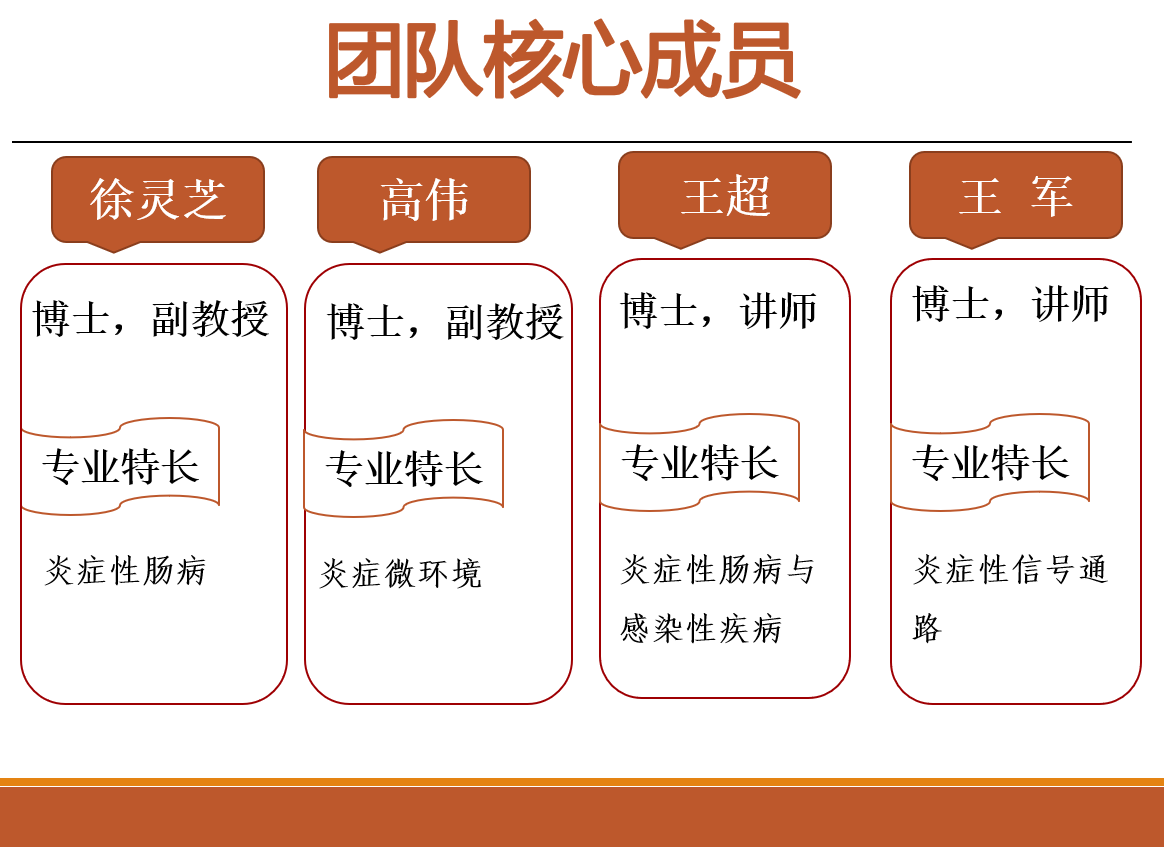 团队核心成员

徐灵芝

博士，副教授

专业特长

炎症性肠病

高伟

博士，副教授

专业特长

炎症微环境

王超

博士，讲师

专业特长

炎症性肠病与感染性疾病

王 军

博士，讲师

专业特长

炎症性信号通路